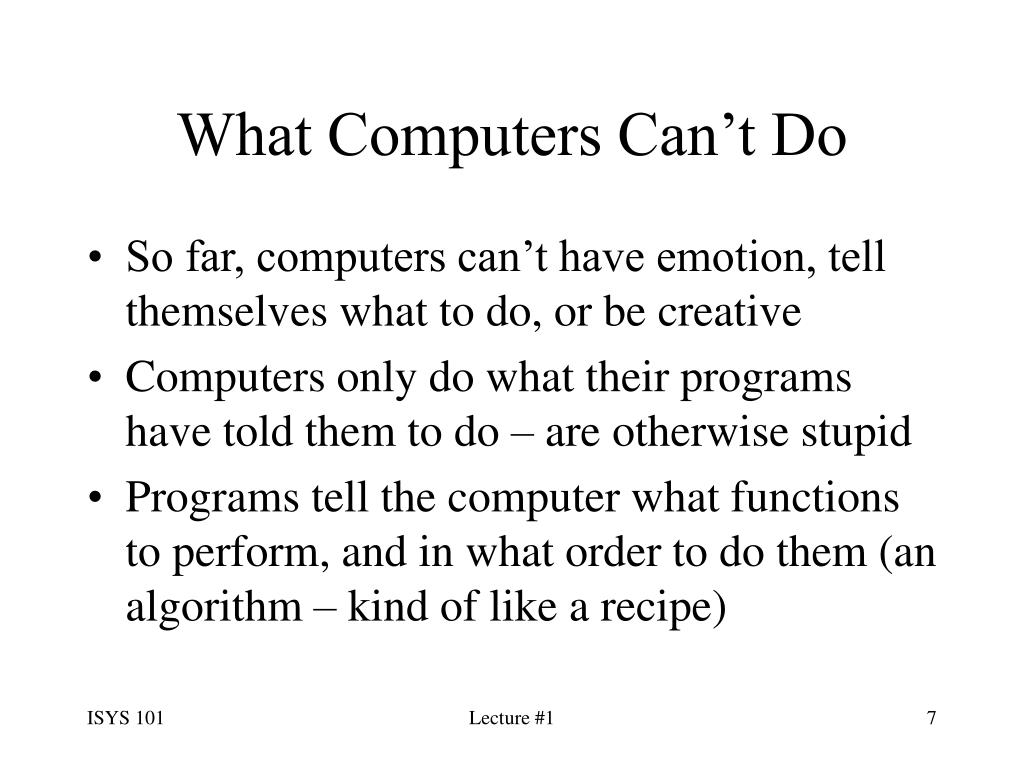 What Computers Can’t Do

• So far, computers can’t have emotion, tell themselves what to do, or be creative
• Computers only do what their programs have told them to do – are otherwise stupid
• Programs tell the computer what functions to perform, and in what order to do them (an algorithm – kind of like a recipe)

ISYS 101 Lecture #1 7